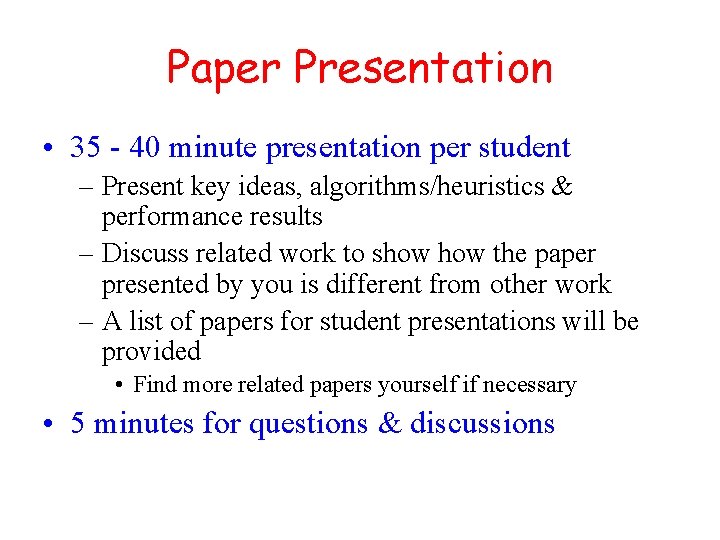 Paper Presentation

• 35 - 40 minute presentation per student
  – Present key ideas, algorithms/heuristics & performance results
  – Discuss related work to show how the paper presented by you is different from other work
  – A list of papers for student presentations will be provided
    • Find more related papers yourself if necessary
• 5 minutes for questions & discussions